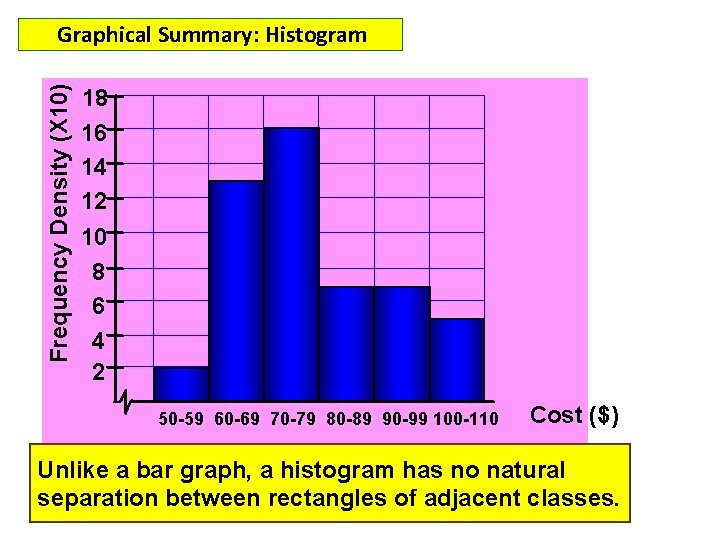 Graphical Summary: Histogram

Frequency Density (X10)

18
16
14
12
10
8
6
4
2

50-59 60-69 70-79 80-89 90-99 100-110

Cost ($)

Unlike a bar graph, a histogram has no natural separation between rectangles of adjacent classes.